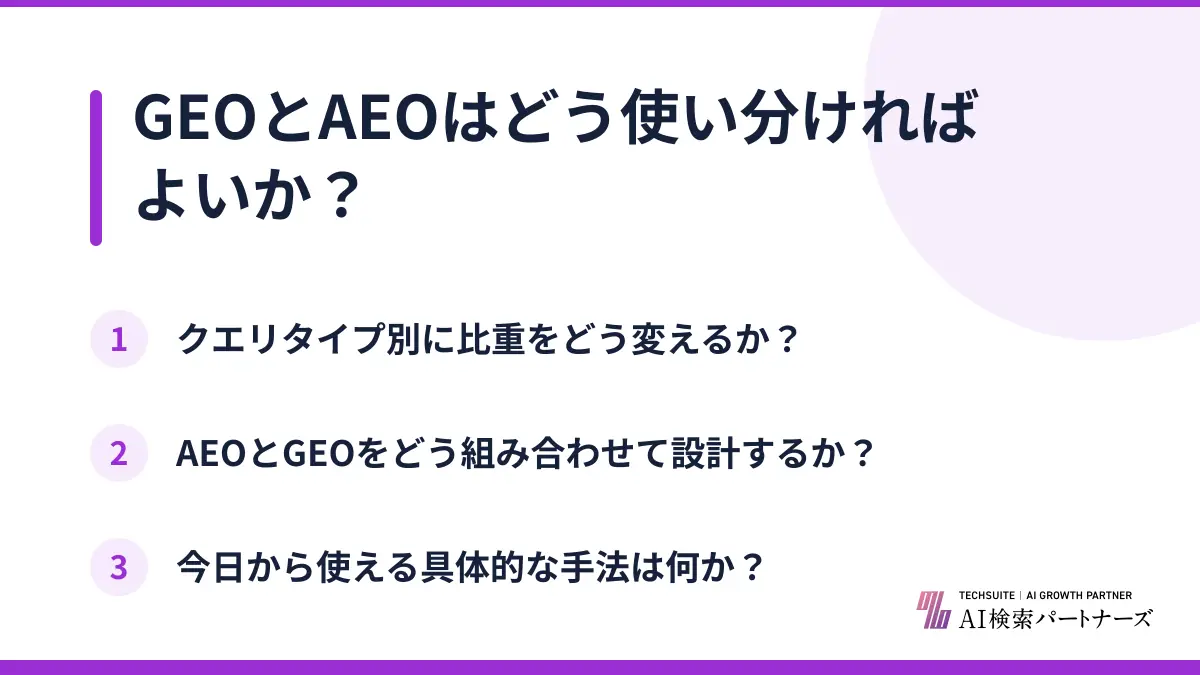 GEOとAEOはどう使い分ければよいか？

1 クエリタイプ別に比重をどう変えるか？

2 AEOとGEOをどう組み合わせて設計するか？

3 今日から使える具体的な手法は何か？

TECHSUITE | AI GROWTH PARTNER
AI検索パートナーズ